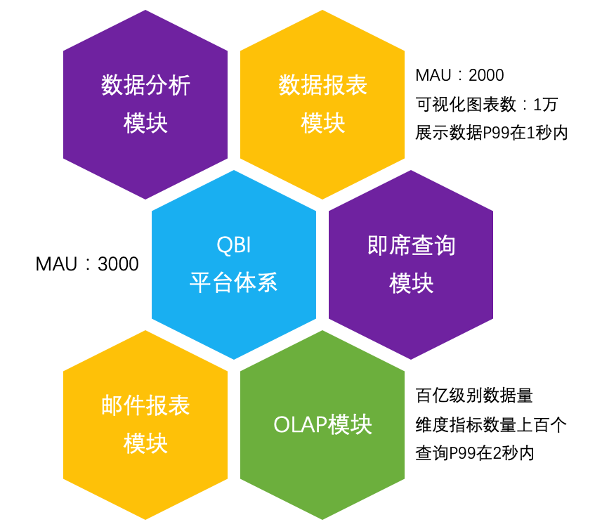 数据分析
模块

数据报表
模块

MAU：2000
可视化图表数：1万
展示数据P99在1秒内

MAU：3000

QBI
平台体系

即席查询
模块

邮件报表
模块

OLAP模块

百亿级别数据量
维度指标数量上百个
查询P99在2秒内